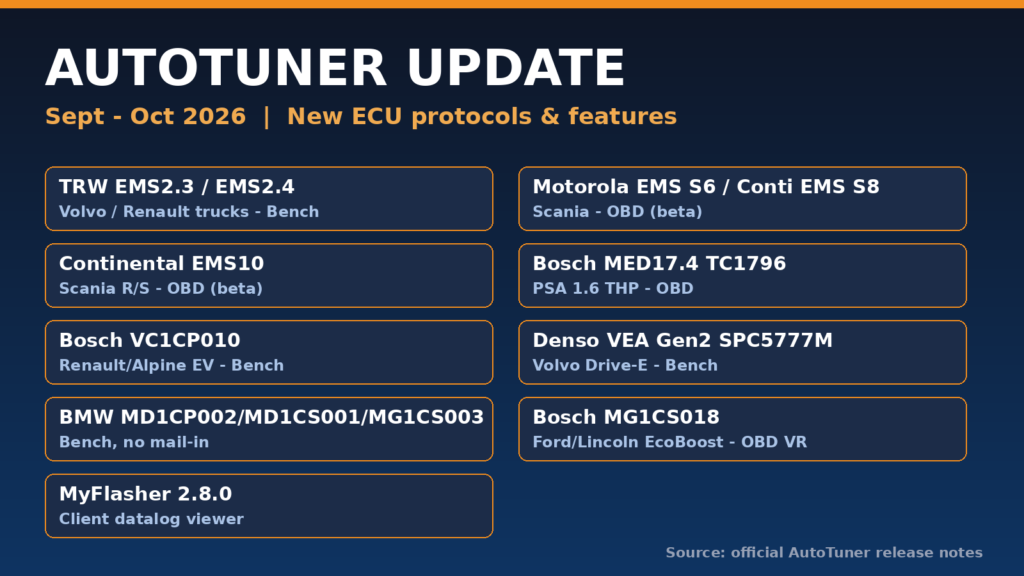 AUTOTUNER UPDATE

Sept - Oct 2026 | New ECU protocols & features

TRW EMS2.3 / EMS2.4
Volvo / Renault trucks - Bench

Continental EMS10
Scania R/S - OBD (beta)

Bosch VC1CP010
Renault/Alpine EV - Bench

BMW MD1CP002/MD1CS001/MG1CS003
Bench, no mail-in

MyFlasher 2.8.0
Client datalog viewer

Motorola EMS S6 / Conti EMS S8
Scania - OBD (beta)

Bosch MED17.4 TC1796
PSA 1.6 THP - OBD

Denso VEA Gen2 SPC5777M
Volvo Drive-E - Bench

Bosch MG1CS018
Ford/Lincoln EcoBoost - OBD VR

Source: official AutoTuner release notes